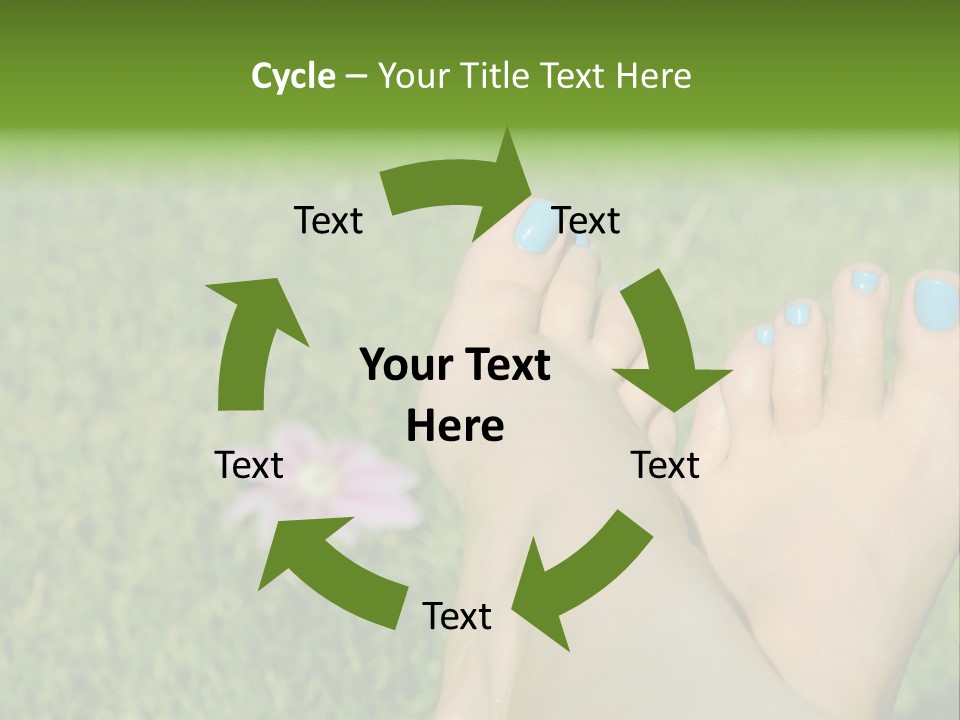 Cycle – Your Title Text Here

Text

Text

Your Text Here

Text

Text

Text